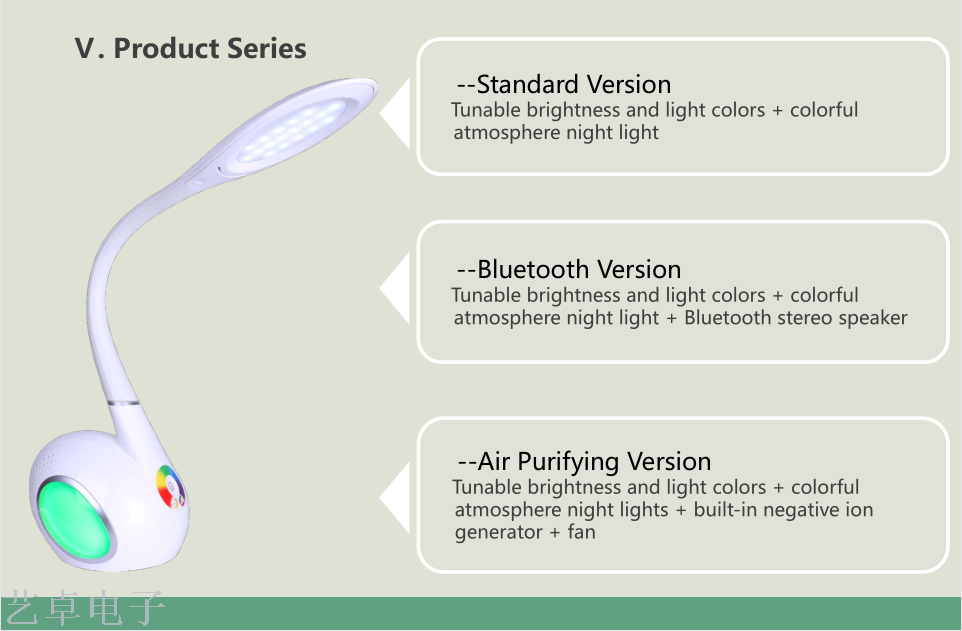 V. Product Series

--Standard Version
Tunable brightness and light colors + colorful atmosphere night light

--Bluetooth Version
Tunable brightness and light colors + colorful atmosphere night light + Bluetooth stereo speaker

--Air Purifying Version
Tunable brightness and light colors + colorful atmosphere night lights + built-in negative ion generator + fan

艺卓电子